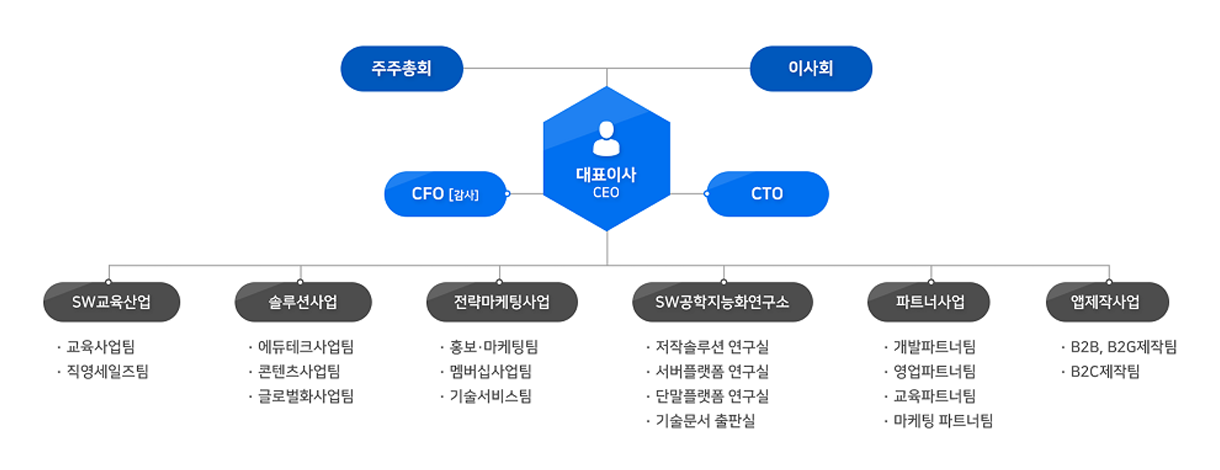 주주총회

이사회

대표이사
CEO

CFO [감사]

CTO

SW교육산업
· 교육사업팀
· 직영세일즈팀

솔루션사업
· 에듀테크사업팀
· 콘텐츠사업팀
· 글로벌화사업팀

전략마케팅사업
· 홍보·마케팅팀
· 멤버십사업팀
· 기술서비스팀

SW공학지능화연구소
· 저작솔루션 연구실
· 서버플랫폼 연구실
· 단말플랫폼 연구실
· 기술문서 출판실

파트너사업
· 개발파트너팀
· 영업파트너팀
· 교육파트너팀
· 마케팅 파트너팀

앱제작사업
· B2B, B2G제작팀
· B2C제작팀